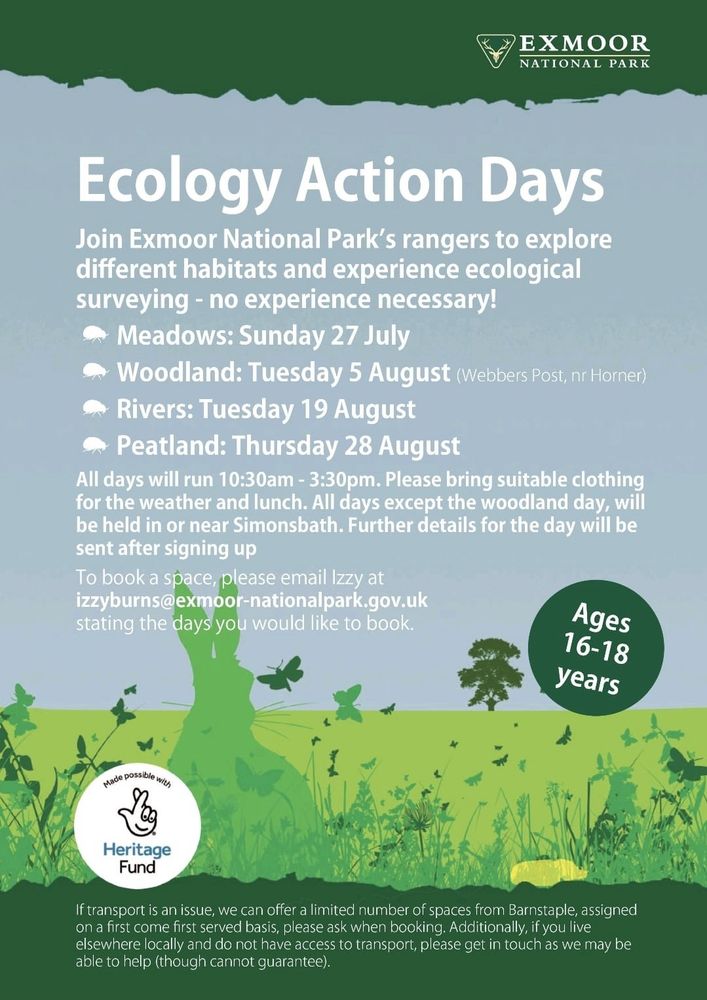 EXMOOR
NATIONAL PARK

Ecology Action Days

Join Exmoor National Park's rangers to explore different habitats and experience ecological surveying - no experience necessary!

Meadows: Sunday 27 July
Woodland: Tuesday 5 August (Webbers Post, nr Horner)
Rivers: Tuesday 19 August
Peatland: Thursday 28 August

All days will run 10:30am - 3:30pm. Please bring suitable clothing for the weather and lunch. All days except the woodland day, will be held in or near Simonsbath. Further details for the day will be sent after signing up

To book a space, please email Izzy at izzyburns@exmoor-nationalpark.gov.uk stating the days you would like to book.

Ages 16-18 years

Made possible with Heritage Fund

If transport is an issue, we can offer a limited number of spaces from Barnstaple, assigned on a first come first served basis, please ask when booking. Additionally, if you live elsewhere locally and do not have access to transport, please get in touch as we may be able to help (though cannot guarantee).